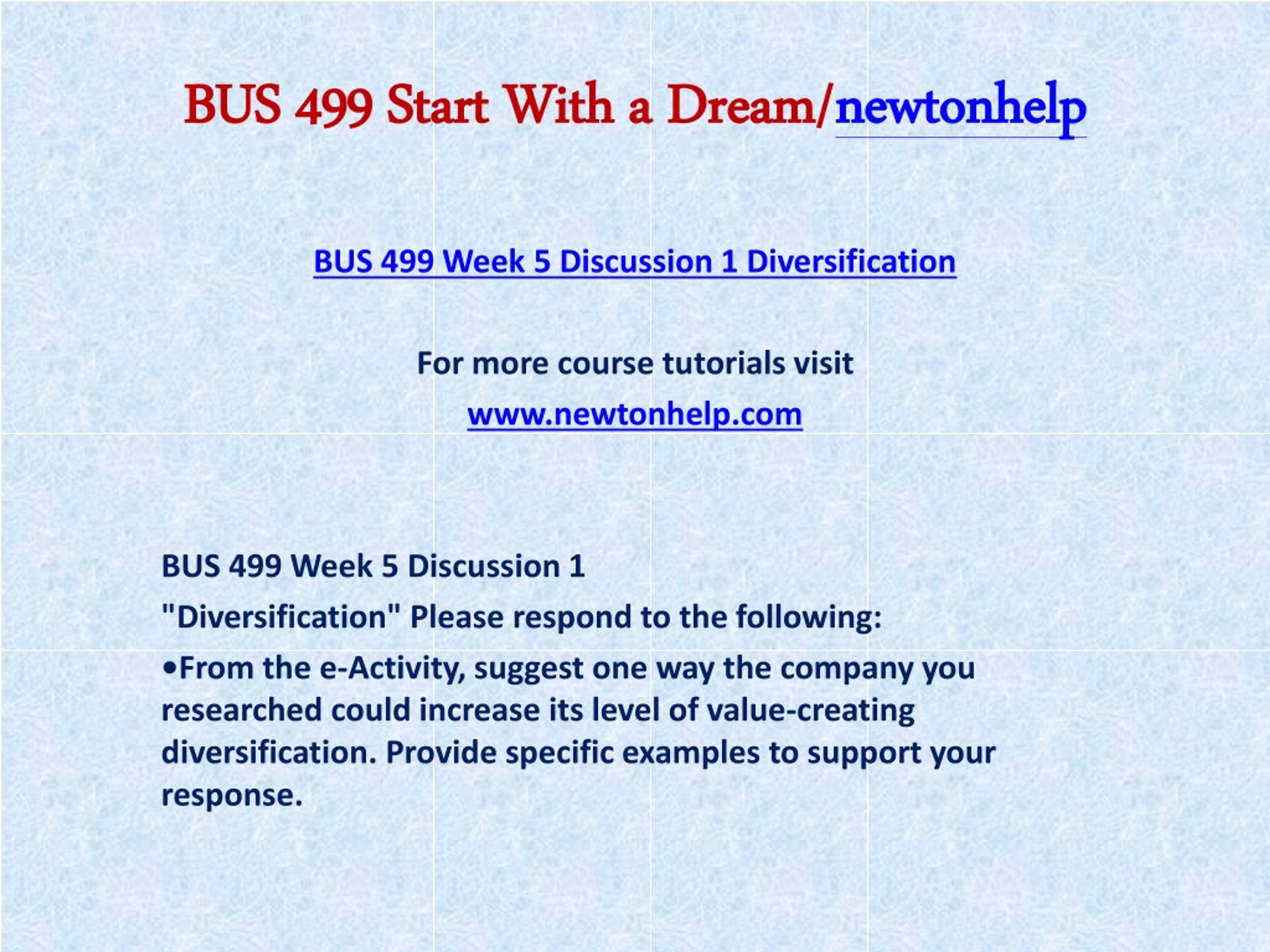 BUS 499 Start With a Dream/newtonhelp

BUS 499 Week 5 Discussion 1 Diversification

For more course tutorials visit

www.newtonhelp.com

BUS 499 Week 5 Discussion 1

"Diversification" Please respond to the following:

•From the e-Activity, suggest one way the company you researched could increase its level of value-creating diversification. Provide specific examples to support your response.